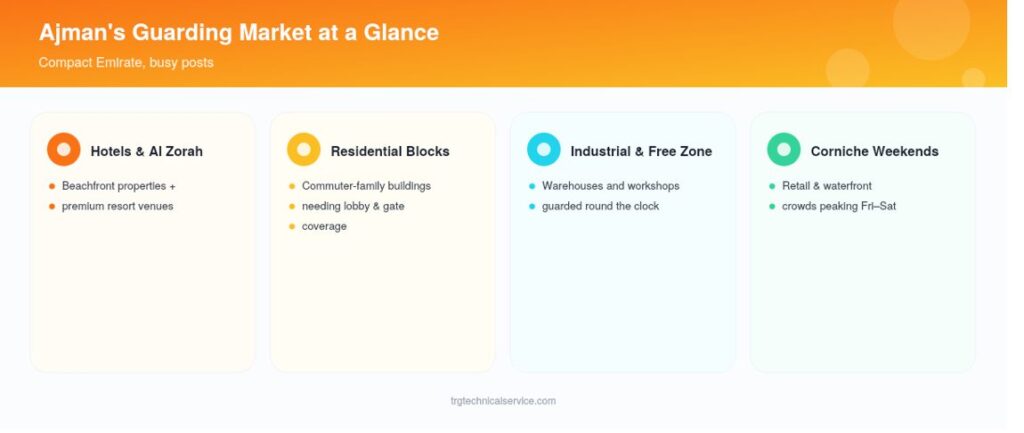 Ajman's Guarding Market at a Glance

Compact Emirate, busy posts

Hotels & Al Zorah

• Beachfront properties +
• premium resort venues

Residential Blocks

• Commuter-family buildings
• needing lobby & gate
• coverage

Industrial & Free Zone

• Warehouses and workshops
• guarded round the clock

Corniche Weekends

• Retail & waterfront
• crowds peaking Fri–Sat

trgtechnicalservice.com